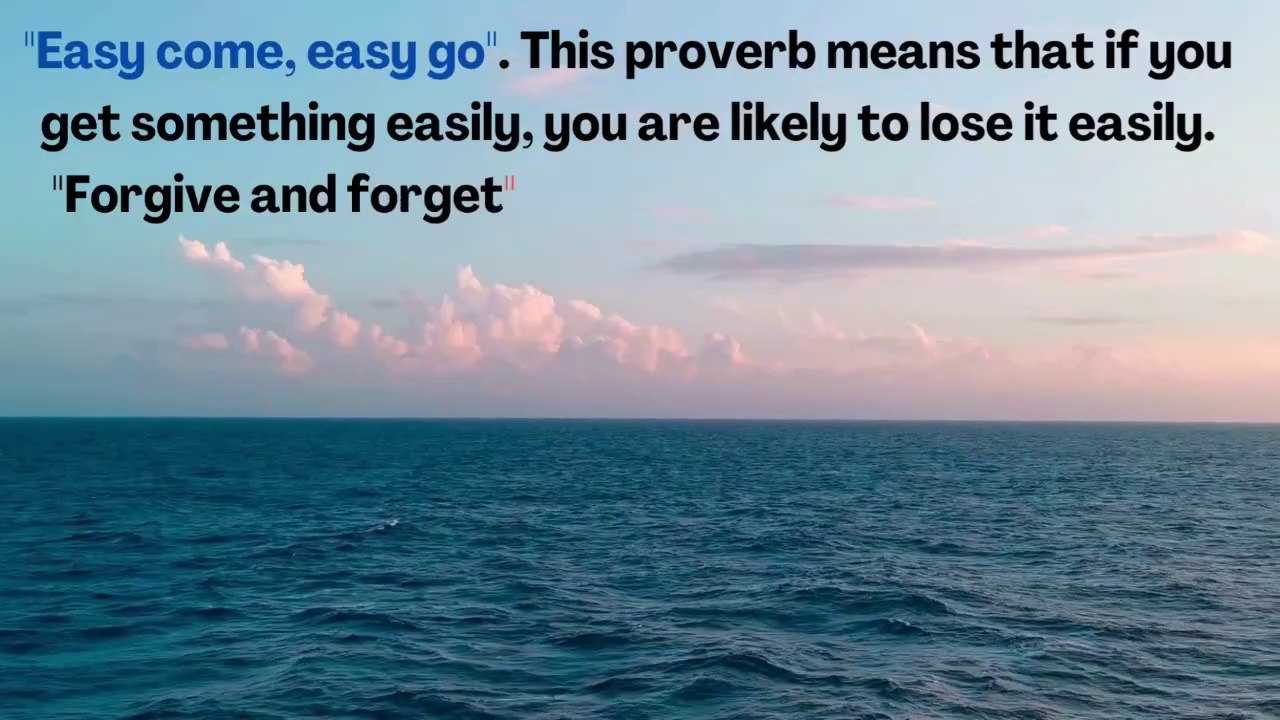 "Easy come, easy go". This proverb means that if you get something easily, you are likely to lose it easily.

"Forgive and forget"